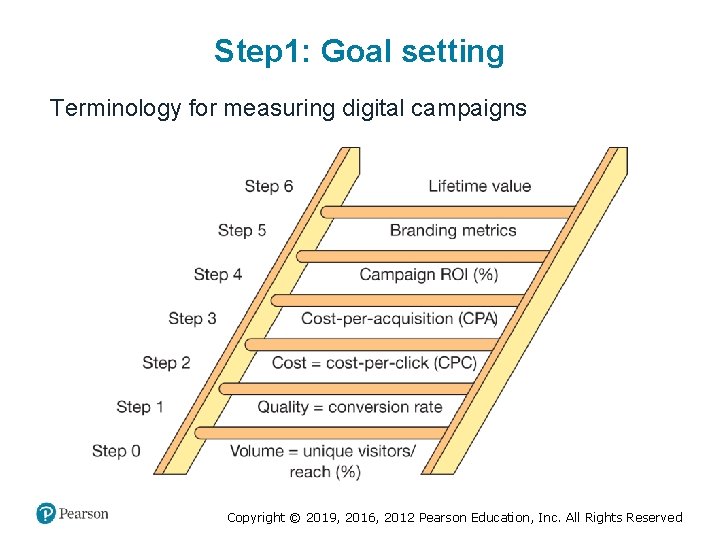 Step1: Goal setting

Terminology for measuring digital campaigns

Step 6 Lifetime value

Step 5 Branding metrics

Step 4 Campaign ROI (%)

Step 3 Cost-per-acquisition (CPA)

Step 2 Cost = cost-per-click (CPC)

Step 1 Quality = conversion rate

Step 0 Volume = unique visitors/ reach (%)

Pearson

Copyright © 2019, 2016, 2012 Pearson Education, Inc. All Rights Reserved